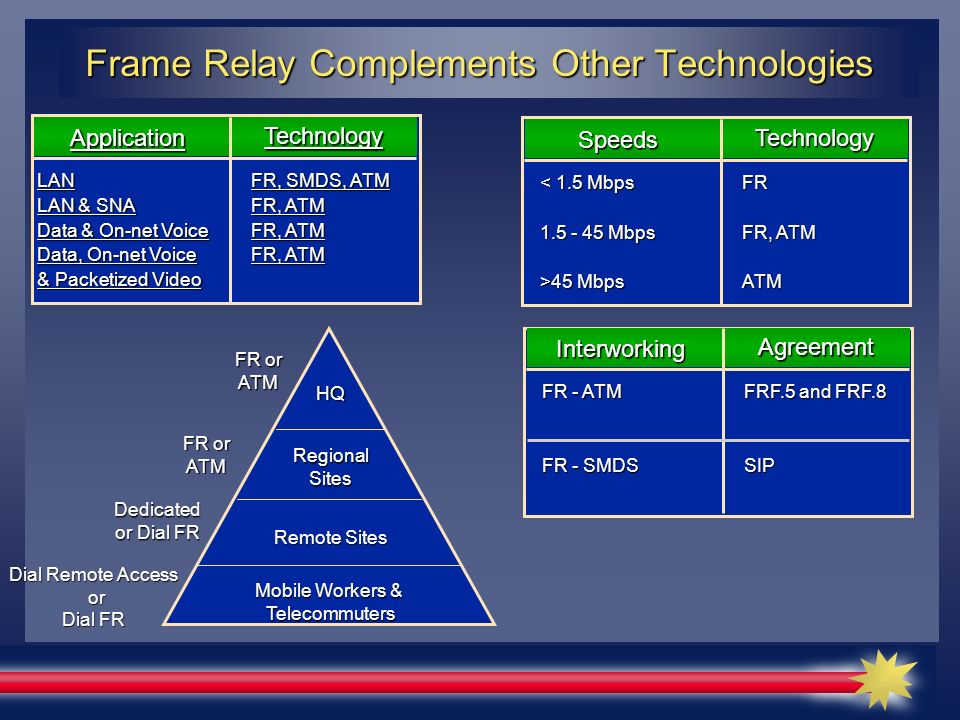 Frame Relay Complements Other Technologies

| Application | Technology |
|---|---|
| LAN | FR, SMDS, ATM |
| LAN & SNA | FR, ATM |
| Data & On-net Voice | FR, ATM |
| Data, On-net Voice & Packetized Video | FR, ATM |

| Speeds | Technology |
|---|---|
| < 1.5 Mbps | FR |
| 1.5 - 45 Mbps | FR, ATM |
| >45 Mbps | ATM |

| Interworking | Agreement |
|---|---|
| FR - ATM | FRF.5 and FRF.8 |
| FR - SMDS | SIP |

FR or ATM
HQ
FR or ATM
Regional Sites
Dedicated or Dial FR
Remote Sites
Dial Remote Access or Dial FR
Mobile Workers & Telecommuters